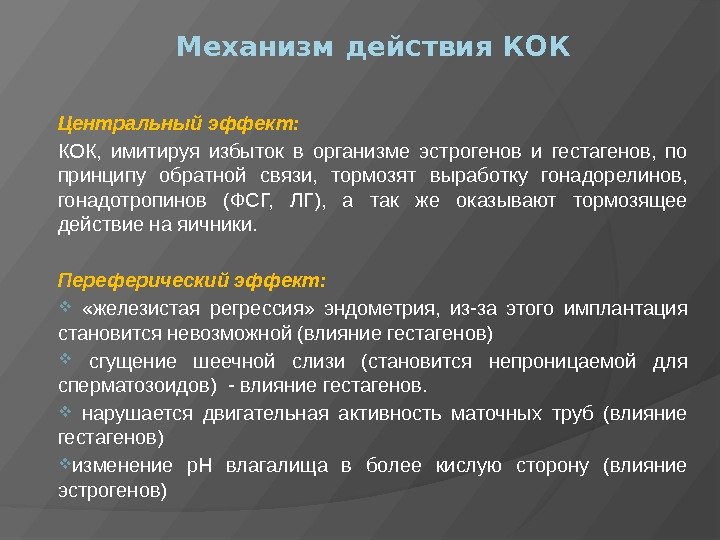 Механизм действия КОК

Центральный эффект:

КОК, имитируя избыток в организме эстрогенов и гестагенов, по принципу обратной связи, тормозят выработку гонадорелинов, гонадотропинов (ФСГ, ЛГ), а так же оказывают тормозящее действие на яичники.

Переферический эффект:

❖ «железистая регрессия» эндометрия, из-за этого имплантация становится невозможной (влияние гестагенов)

❖ сгущение шеечной слизи (становится непроницаемой для сперматозоидов) - влияние гестагенов.

❖ нарушается двигательная активность маточных труб (влияние гестагенов)

❖изменение pH влагалища в более кислую сторону (влияние эстрогенов)